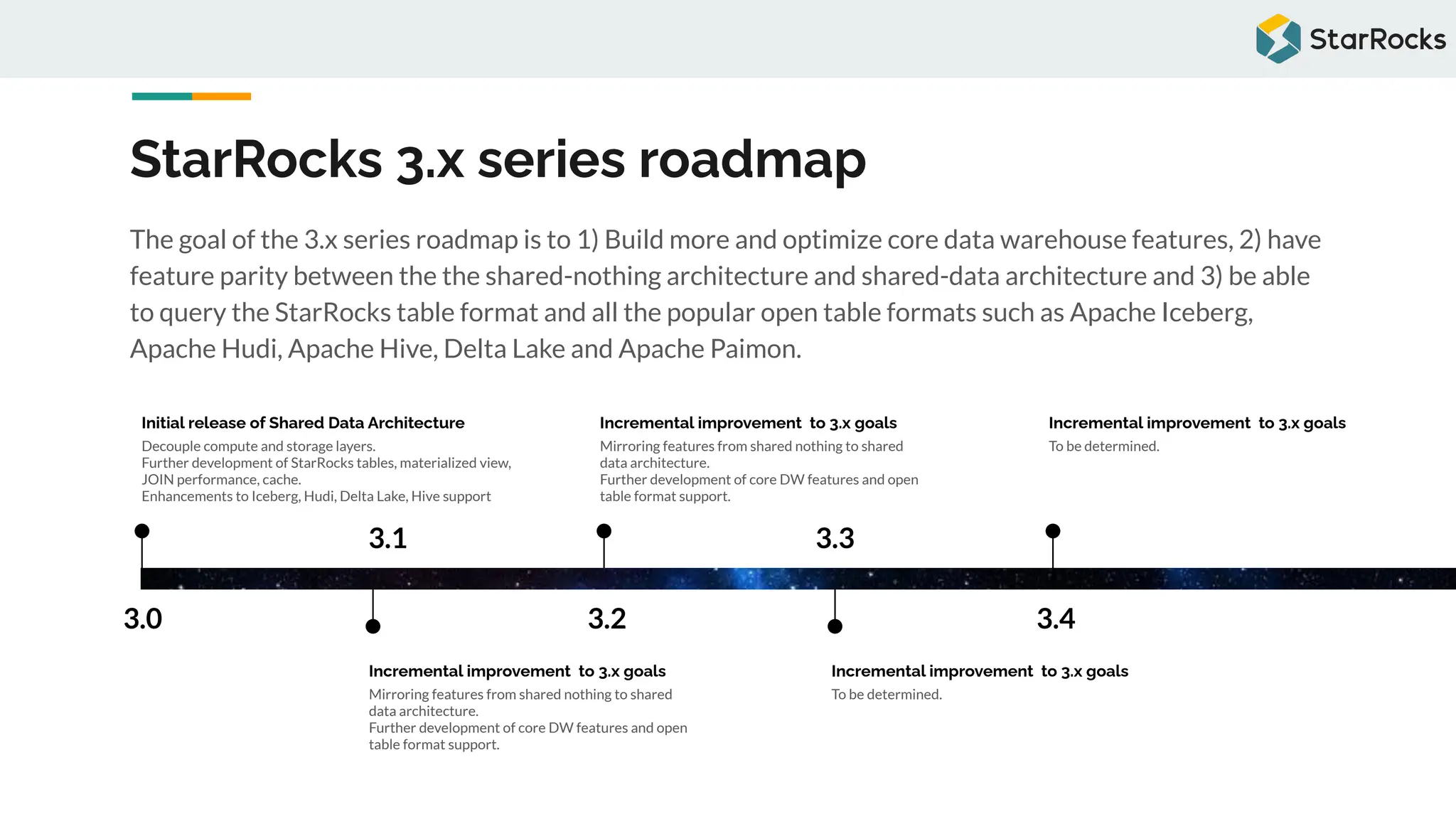 StarRocks

StarRocks 3.x series roadmap

The goal of the 3.x series roadmap is to 1) Build more and optimize core data warehouse features, 2) have feature parity between the the shared-nothing architecture and shared-data architecture and 3) be able to query the StarRocks table format and all the popular open table formats such as Apache Iceberg, Apache Hudi, Apache Hive, Delta Lake and Apache Paimon.

Initial release of Shared Data Architecture
Decouple compute and storage layers.
Further development of StarRocks tables, materialized view, JOIN performance, cache.
Enhancements to Iceberg, Hudi, Delta Lake, Hive support

Incremental improvement to 3.x goals
Mirroring features from shared nothing to shared data architecture.
Further development of core DW features and open table format support.

Incremental improvement to 3.x goals
To be determined.

3.1

3.3

3.0

3.2

3.4

Incremental improvement to 3.x goals
Mirroring features from shared nothing to shared data architecture.
Further development of core DW features and open table format support.

Incremental improvement to 3.x goals
To be determined.